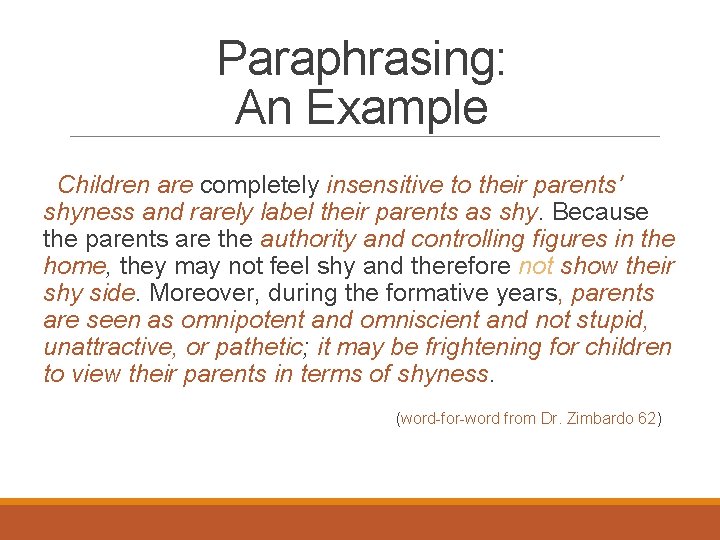 Paraphrasing:
An Example

Children are completely insensitive to their parents' shyness and rarely label their parents as shy. Because the parents are the authority and controlling figures in the home, they may not feel shy and therefore not show their shy side. Moreover, during the formative years, parents are seen as omnipotent and omniscient and not stupid, unattractive, or pathetic; it may be frightening for children to view their parents in terms of shyness.

(word-for-word from Dr. Zimbardo 62)